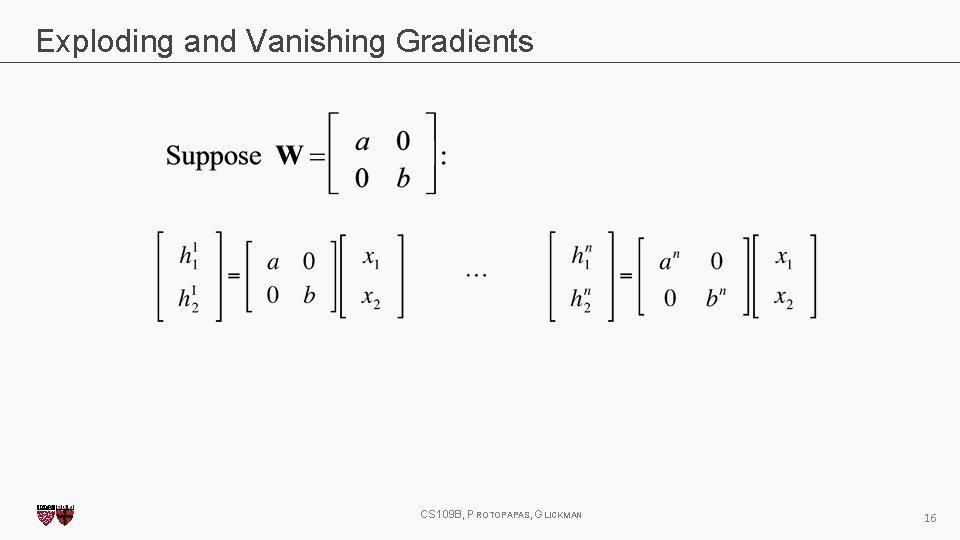 Exploding and Vanishing Gradients

Suppose $\mathbf{W} = \begin{bmatrix} a & 0 \\ 0 & b \end{bmatrix}$:

$\begin{bmatrix} h_1^1 \\ h_2^1 \end{bmatrix} = \begin{bmatrix} a & 0 \\ 0 & b \end{bmatrix} \begin{bmatrix} x_1 \\ x_2 \end{bmatrix}$ $\cdots$ $\begin{bmatrix} h_1^n \\ h_2^n \end{bmatrix} = \begin{bmatrix} a^n & 0 \\ 0 & b^n \end{bmatrix} \begin{bmatrix} x_1 \\ x_2 \end{bmatrix}$

CS109B, PROTOPAPAS, GLICKMAN

16